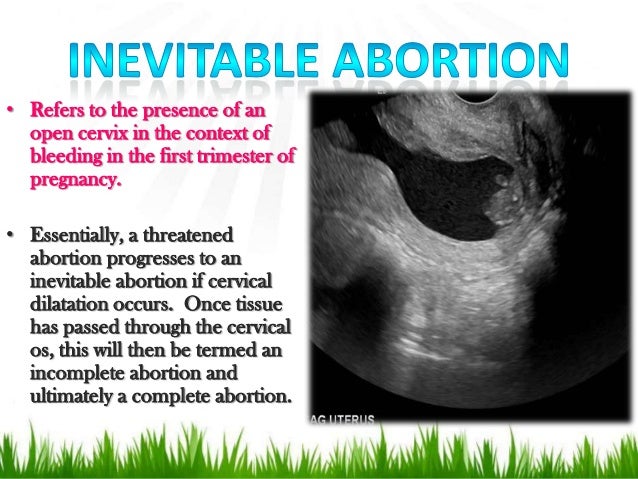 INEVITABLE ABORTION

• Refers to the presence of an open cervix in the context of bleeding in the first trimester of pregnancy.

• Essentially, a threatened abortion progresses to an inevitable abortion if cervical dilatation occurs. Once tissue has passed through the cervical os, this will then be termed an incomplete abortion and ultimately a complete abortion.

AG UTERUS